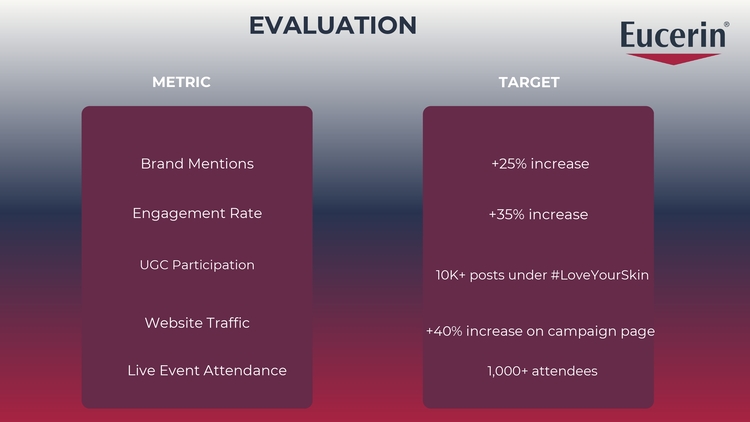 EVALUATION

Eucerin®

| METRIC | TARGET |
|---|---|
| Brand Mentions | +25% increase |
| Engagement Rate | +35% increase |
| UGC Participation | 10K+ posts under #LoveYourSkin |
| Website Traffic | +40% increase on campaign page |
| Live Event Attendance | 1,000+ attendees |